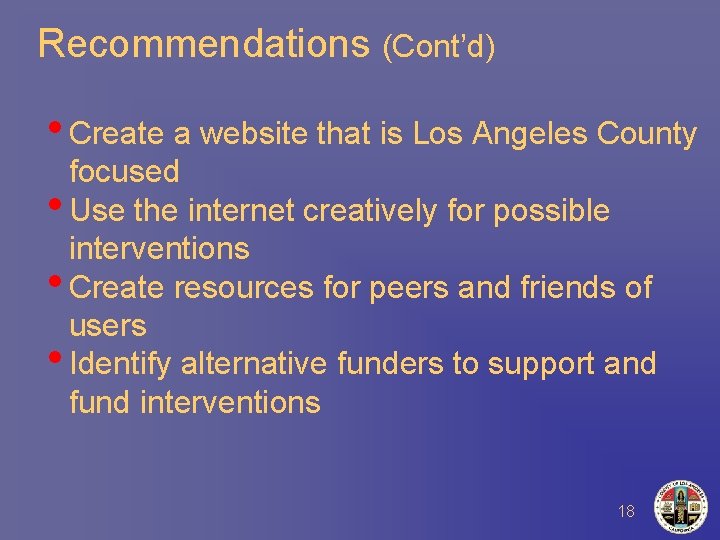 Recommendations (Cont'd)

• Create a website that is Los Angeles County focused
• Use the internet creatively for possible interventions
• Create resources for peers and friends of users
• Identify alternative funders to support and fund interventions

18

COUNTY OF LOS ANGELES
CALIFORNIA